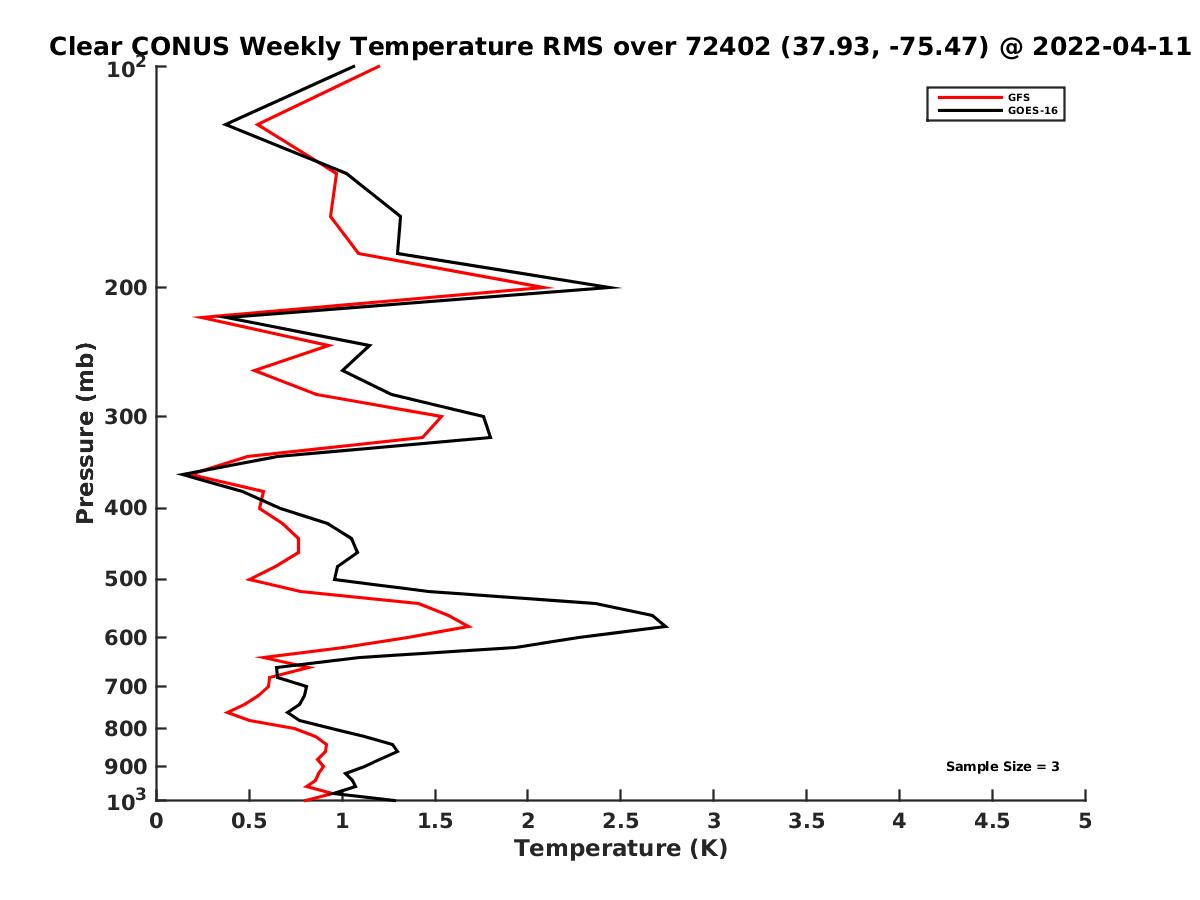 Clear CONUS Weekly Temperature RMS over 72402 (37.93, -75.47) @ 2022-04-11

GFS
GOES-16

Pressure (mb)

$10^2$
200
300
400
500
600
700
800
900
$10^3$

Sample Size = 3

0
0.5
1
1.5
2
2.5
3
3.5
4
4.5
5
Temperature (K)